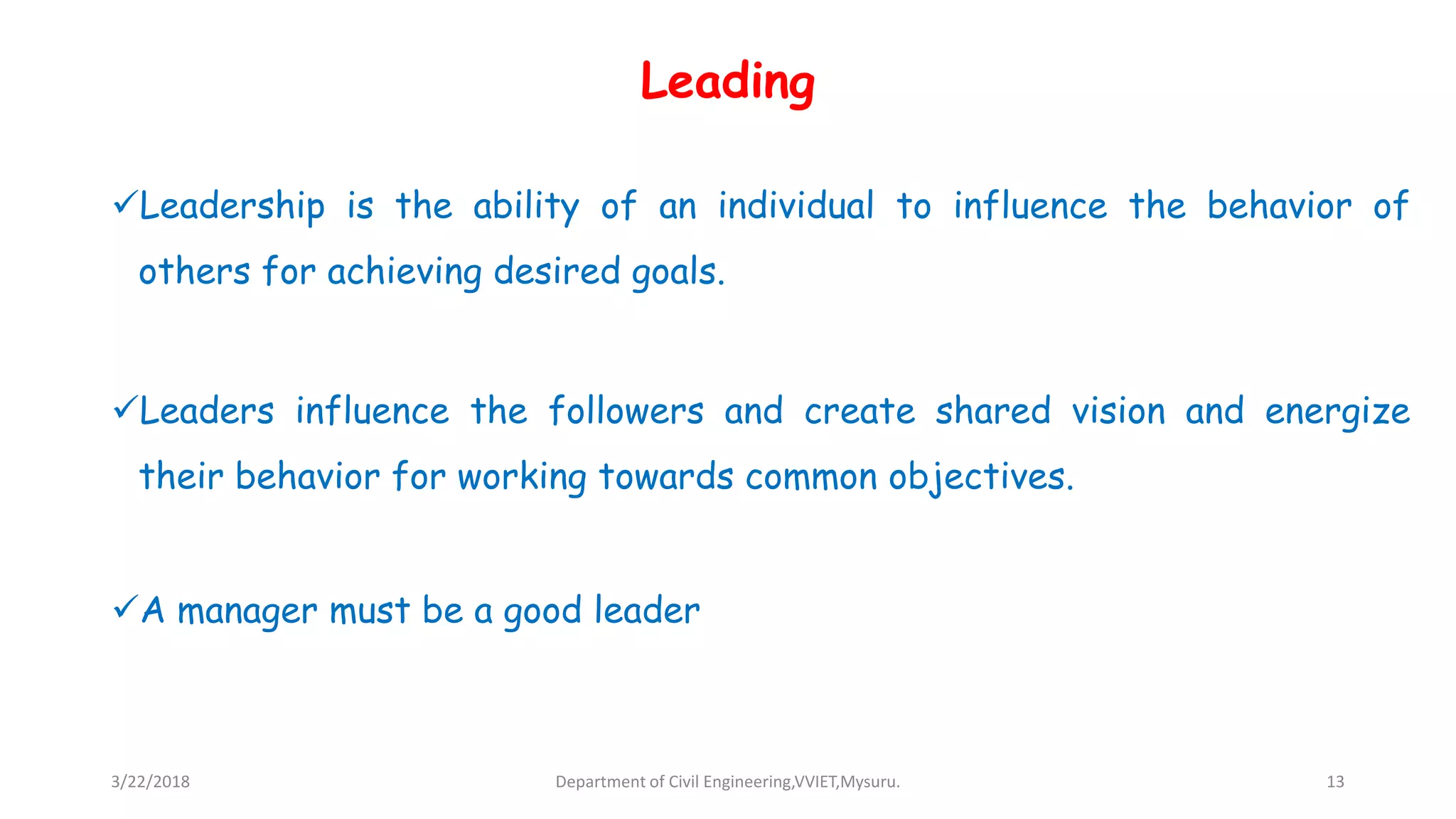 Leading

✓Leadership is the ability of an individual to influence the behavior of others for achieving desired goals.

✓Leaders influence the followers and create shared vision and energize their behavior for working towards common objectives.

✓A manager must be a good leader

3/22/2018

Department of Civil Engineering,VVIET,Mysuru.

13